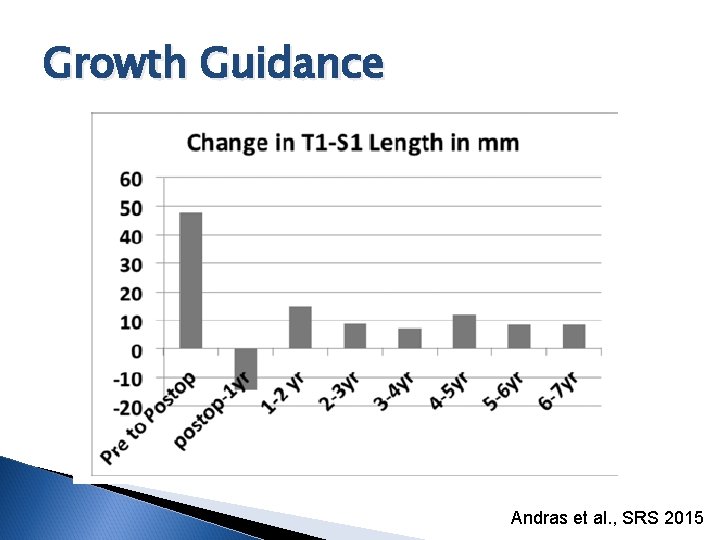 Growth Guidance

Change in T1-S1 Length in mm

60
50
40
30
20
10
0
-10
-20

Pre to Postop
postop-1yr
1-2 yr
2-3yr
3-4yr
4-5yr
5-6yr
6-7yr

Andras et al., SRS 2015